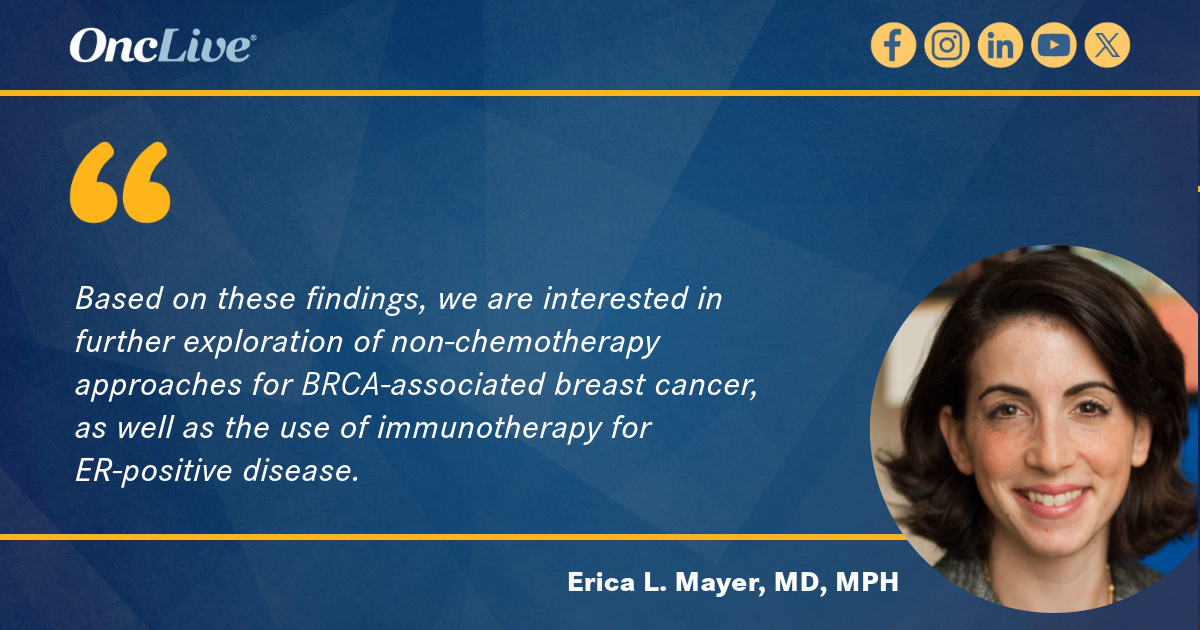 OncLive®

“

Based on these findings, we are interested in further exploration of non-chemotherapy approaches for BRCA-associated breast cancer, as well as the use of immunotherapy for ER-positive disease.

Erica L. Mayer, MD, MPH